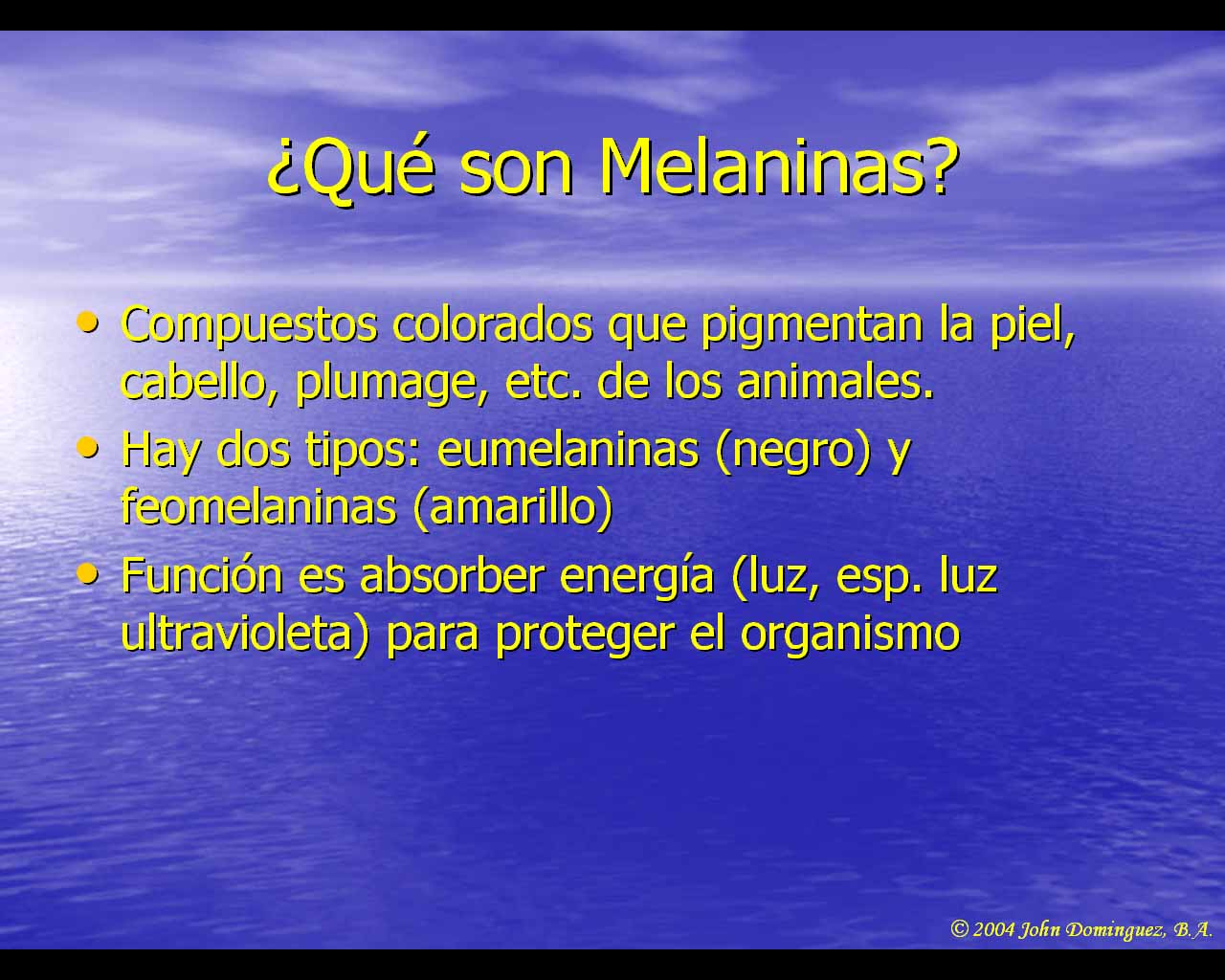 ¿Qué son Melaninas?

• Compuestos colorados que pigmentan la piel, cabello, plumage, etc. de los animales.
• Hay dos tipos: eumelaninas (negro) y feomelaninas (amarillo)
• Función es absorber energía (luz, esp. luz ultravioleta) para proteger el organismo

© 2004 John Dominguez, B.A.